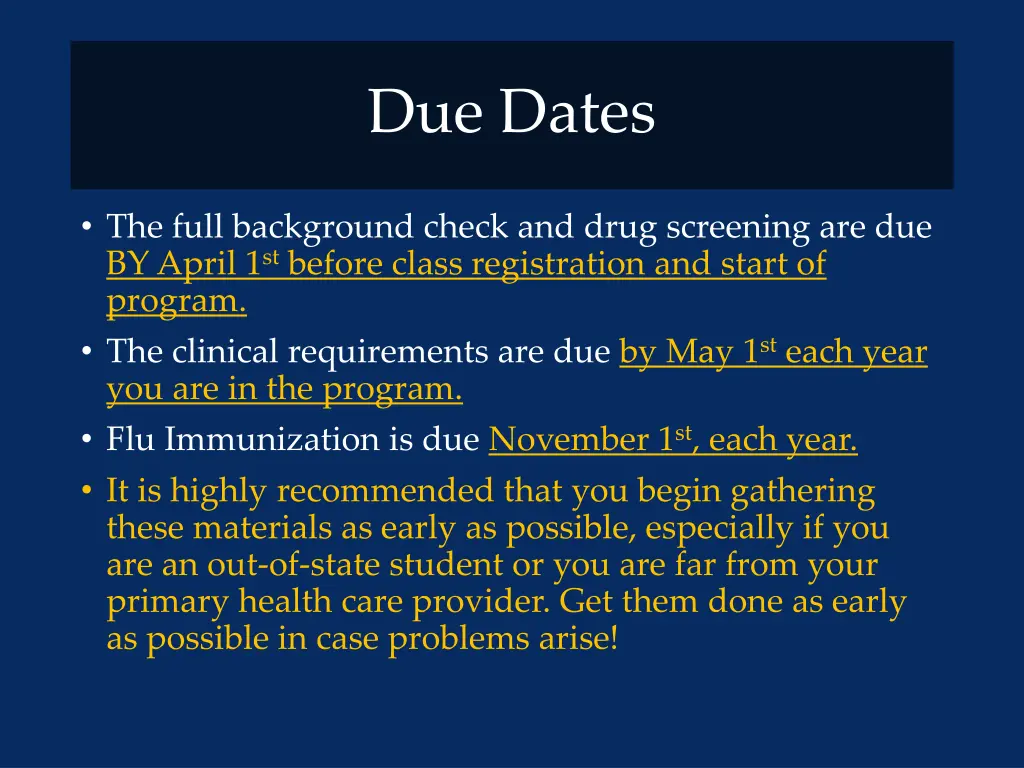 Due Dates

• The full background check and drug screening are due BY April 1st before class registration and start of program.
• The clinical requirements are due by May 1st each year you are in the program.
• Flu Immunization is due November 1st, each year.
• It is highly recommended that you begin gathering these materials as early as possible, especially if you are an out-of-state student or you are far from your primary health care provider. Get them done as early as possible in case problems arise!